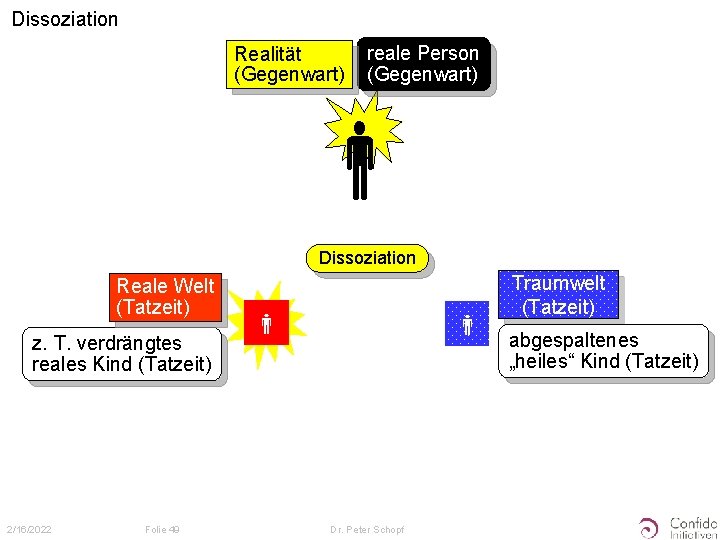 Dissoziation

Realität (Gegenwart)

reale Person (Gegenwart)

Dissoziation

Reale Welt (Tatzeit)

z. T. verdrängtes reales Kind (Tatzeit)

Traumwelt (Tatzeit)

abgespaltenes „heiles“ Kind (Tatzeit)

2/16/2022 Folie 49 Dr. Peter Schopf

Confido Initiativen